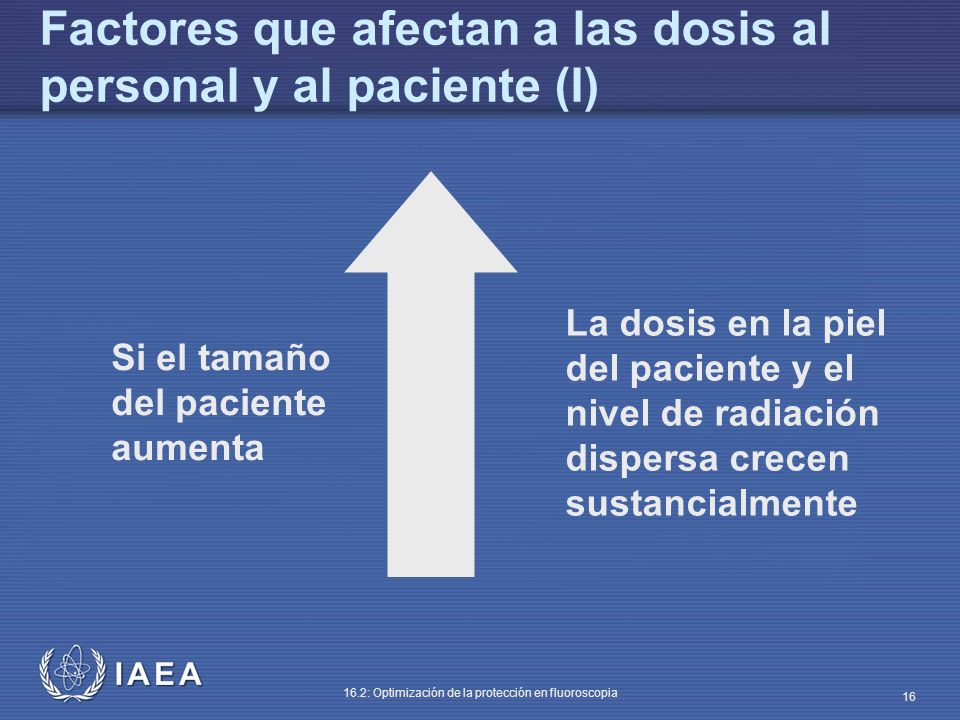 Factores que afectan a las dosis al personal y al paciente (I)

Si el tamaño del paciente aumenta

La dosis en la piel del paciente y el nivel de radiación dispersa crecen sustancialmente

IAEA

16.2: Optimización de la protección en fluoroscopia

16